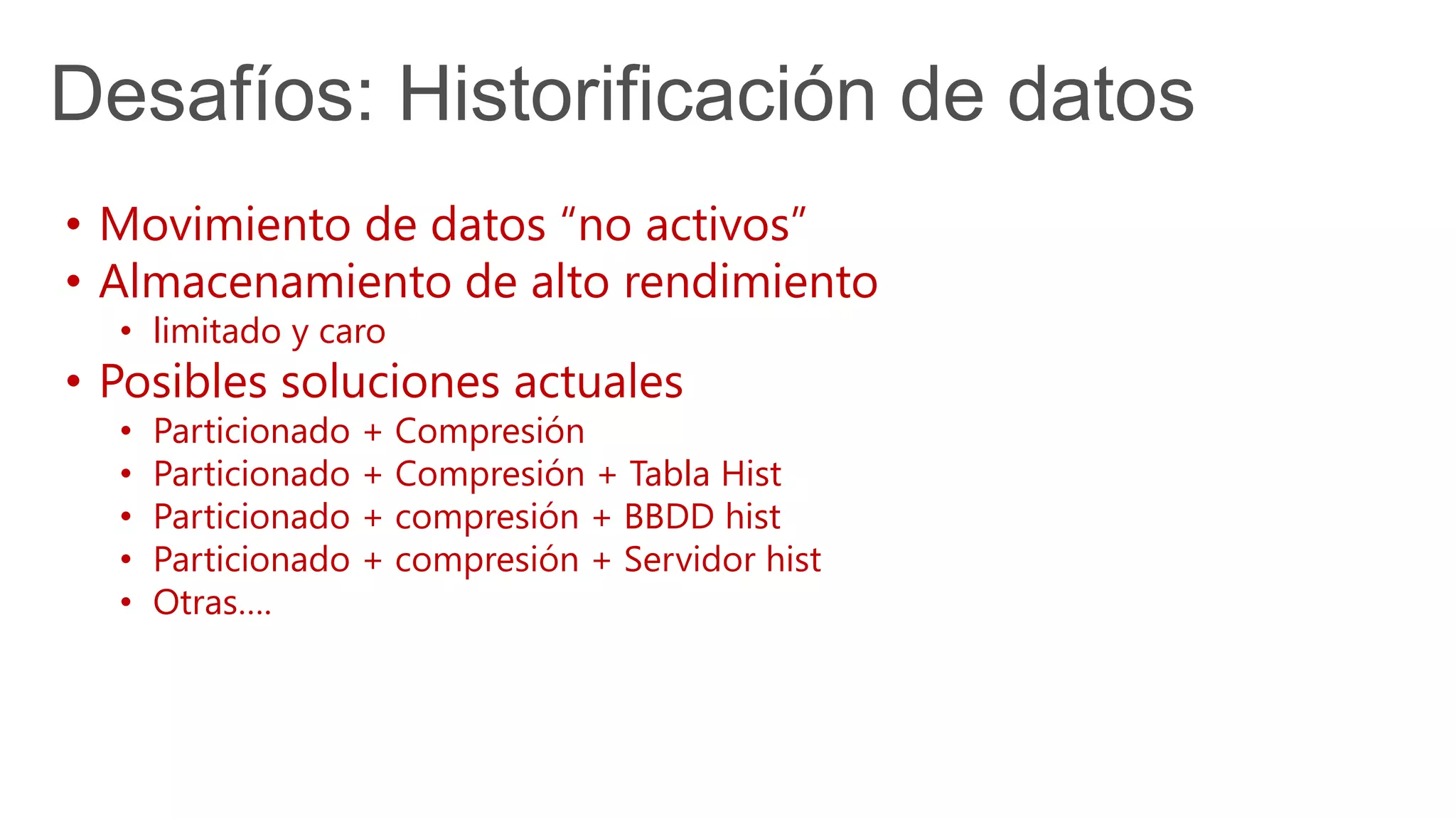 Desafíos: Historificación de datos

• Movimiento de datos “no activos”
• Almacenamiento de alto rendimiento
  • limitado y caro
• Posibles soluciones actuales
  • Particionado + Compresión
  • Particionado + Compresión + Tabla Hist
  • Particionado + compresión + BBDD hist
  • Particionado + compresión + Servidor hist
  • Otras….